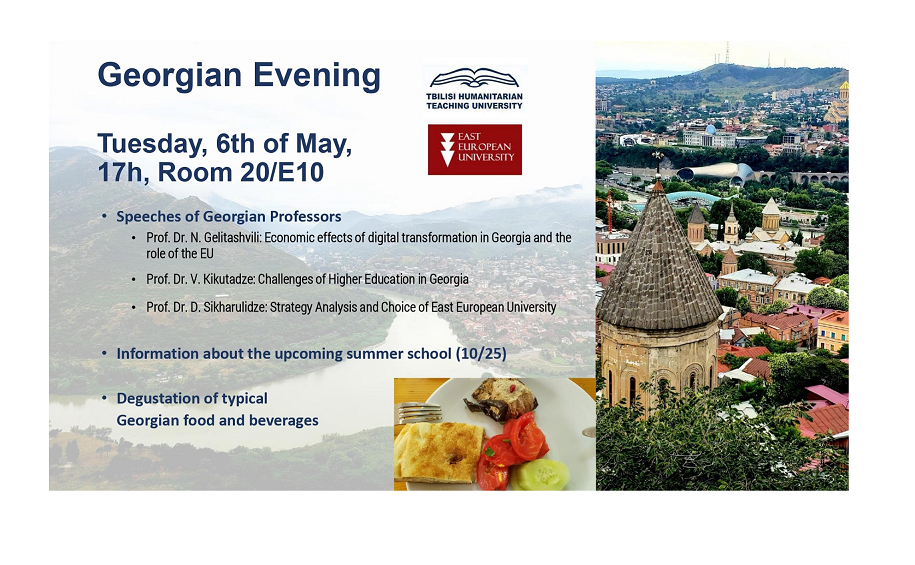 Georgian Evening

TBILISI HUMANITARIAN TEACHING UNIVERSITY

EAST EUROPEAN UNIVERSITY

Tuesday, 6th of May, 17h, Room 20/E10

• Speeches of Georgian Professors
  • Prof. Dr. N. Gelitashvili: Economic effects of digital transformation in Georgia and the role of the EU
  • Prof. Dr. V. Kikutadze: Challenges of Higher Education in Georgia
  • Prof. Dr. D. Sikharulidze: Strategy Analysis and Choice of East European University

• Information about the upcoming summer school (10/25)

• Degustation of typical Georgian food and beverages